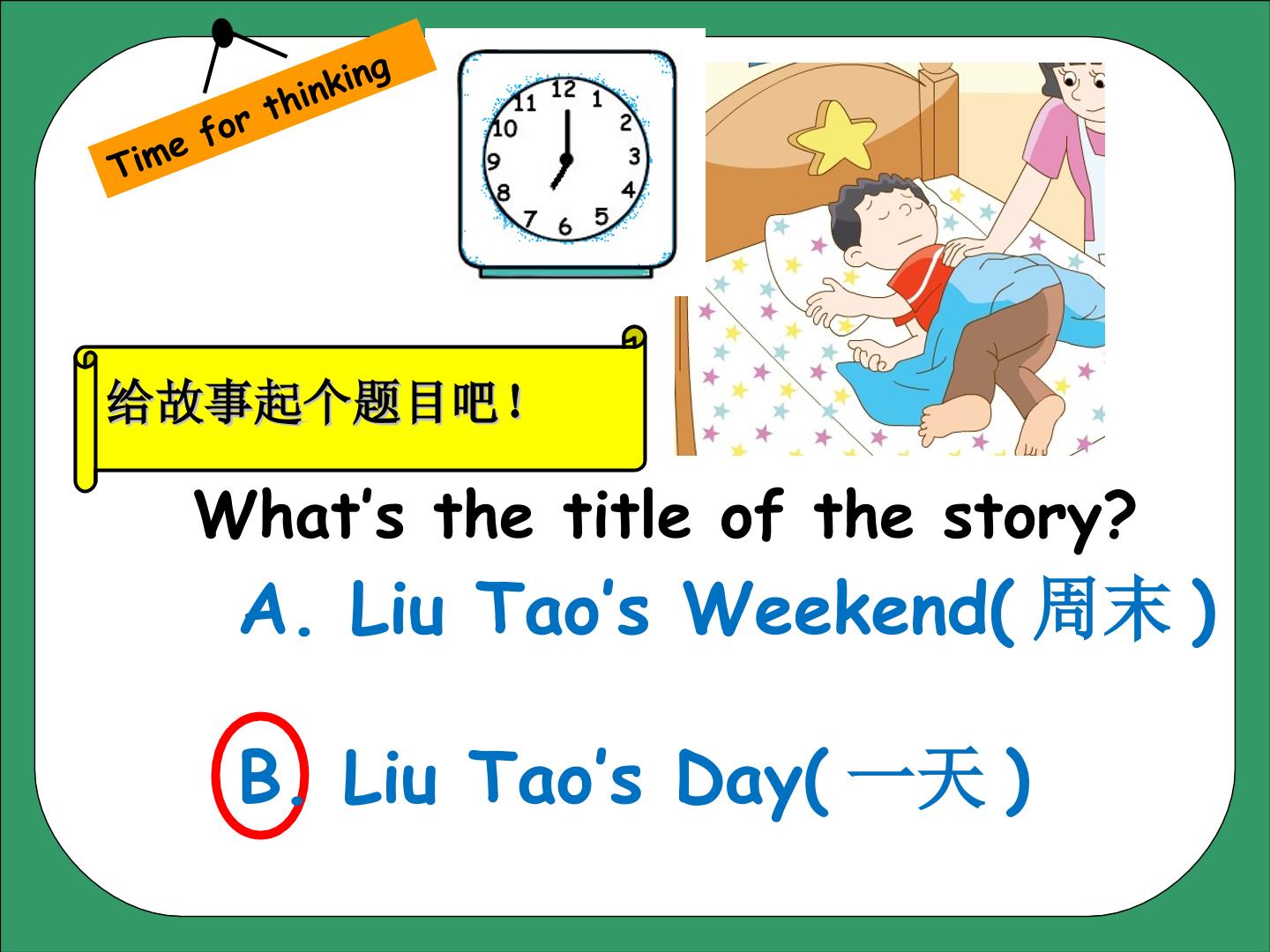 Time for thinking

12
1
2
3
4
5
6
7
8
9
10
11

给故事起个题目吧！

What's the title of the story?

A. Liu Tao's Weekend(周末)

B. Liu Tao's Day(一天)